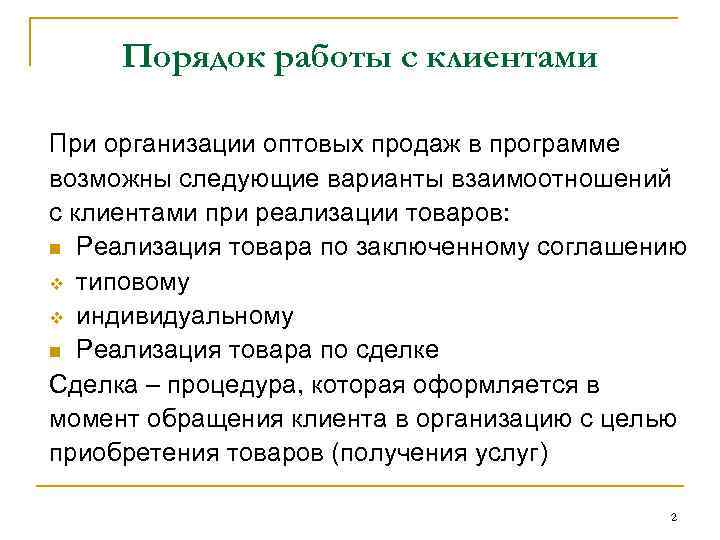 Порядок работы с клиентами

При организации оптовых продаж в программе возможны следующие варианты взаимоотношений с клиентами при реализации товаров:

- Реализация товара по заключенному соглашению
  - типовому
  - индивидуальному
- Реализация товара по сделке

Сделка – процедура, которая оформляется в момент обращения клиента в организацию с целью приобретения товаров (получения услуг)

2